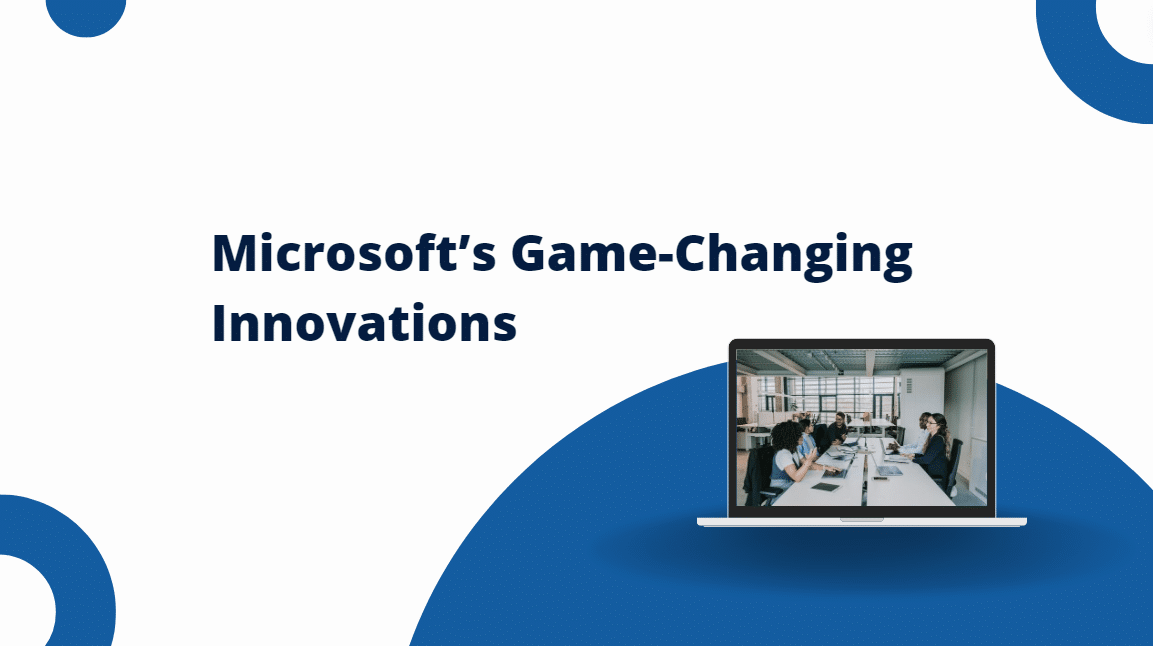 Microsoft’s Game-Changing Innovations